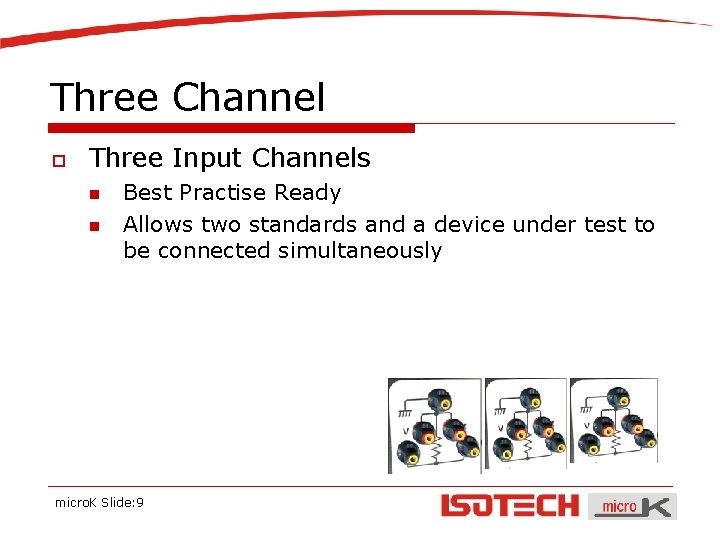 Three Channel

Three Input Channels

Best Practise Ready

Allows two standards and a device under test to be connected simultaneously

V

V

V

microK Slide:9

ISOTECH

micro K